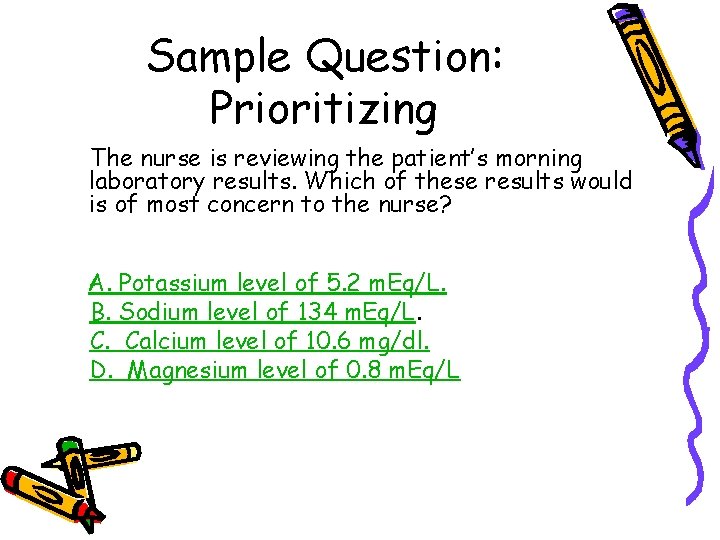 Sample Question: Prioritizing

The nurse is reviewing the patient's morning laboratory results. Which of these results would is of most concern to the nurse?

A. Potassium level of 5.2 mEq/L.
B. Sodium level of 134 mEq/L.
C. Calcium level of 10.6 mg/dl.
D. Magnesium level of 0.8 mEq/L